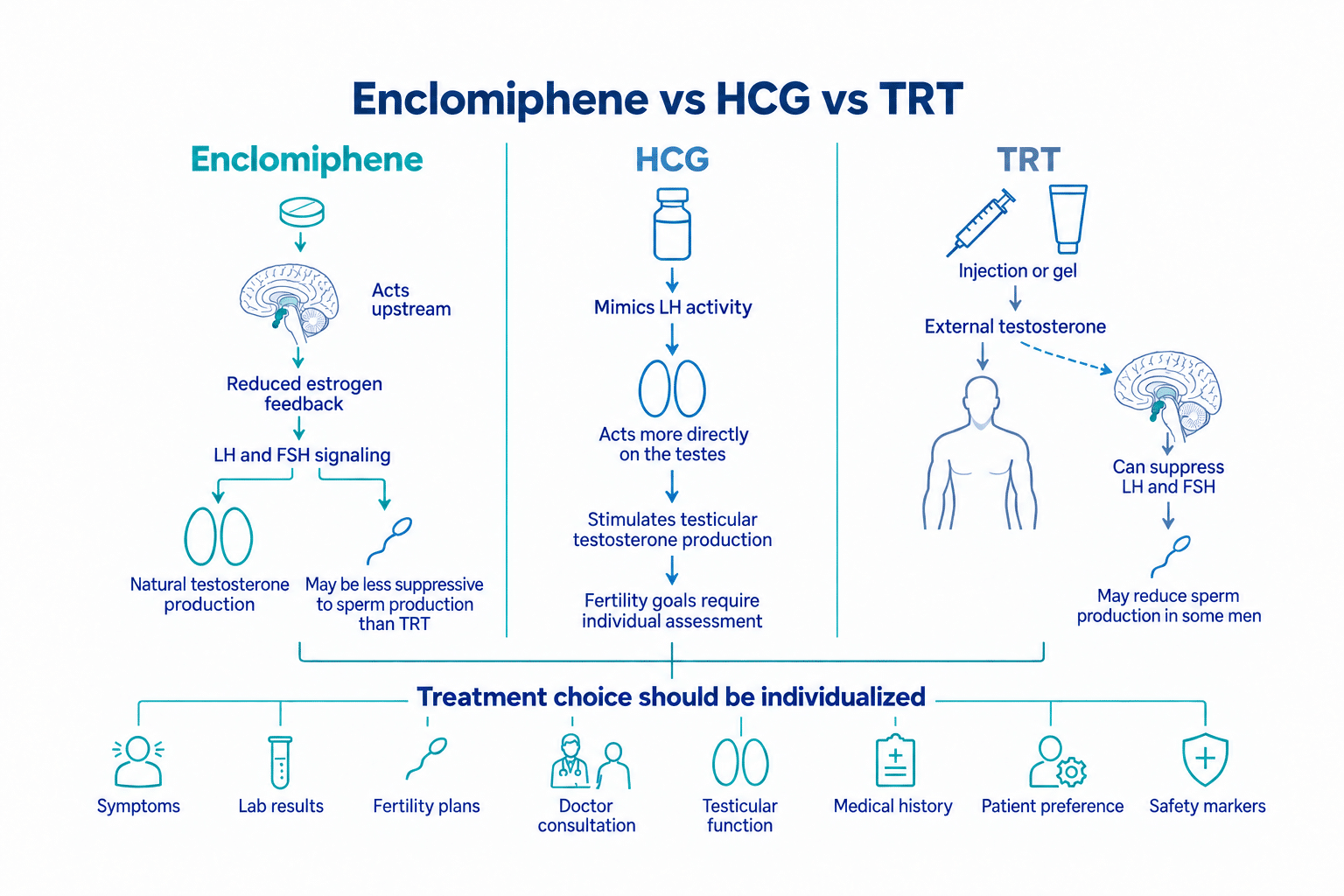 Enclomiphene vs HCG vs TRT

Enclomiphene

Acts upstream

Reduced estrogen feedback

LH and FSH signaling

Natural testosterone production

May be less suppressive to sperm production than TRT

HCG

Mimics LH activity

Acts more directly on the testes

Stimulates testicular testosterone production

Fertility goals require individual assessment

TRT

Injection or gel

External testosterone

Can suppress LH and FSH

May reduce sperm production in some men

Treatment choice should be individualized

Symptoms

Lab results

Fertility plans

Doctor consultation

Testicular function

Medical history

Patient preference

Safety markers